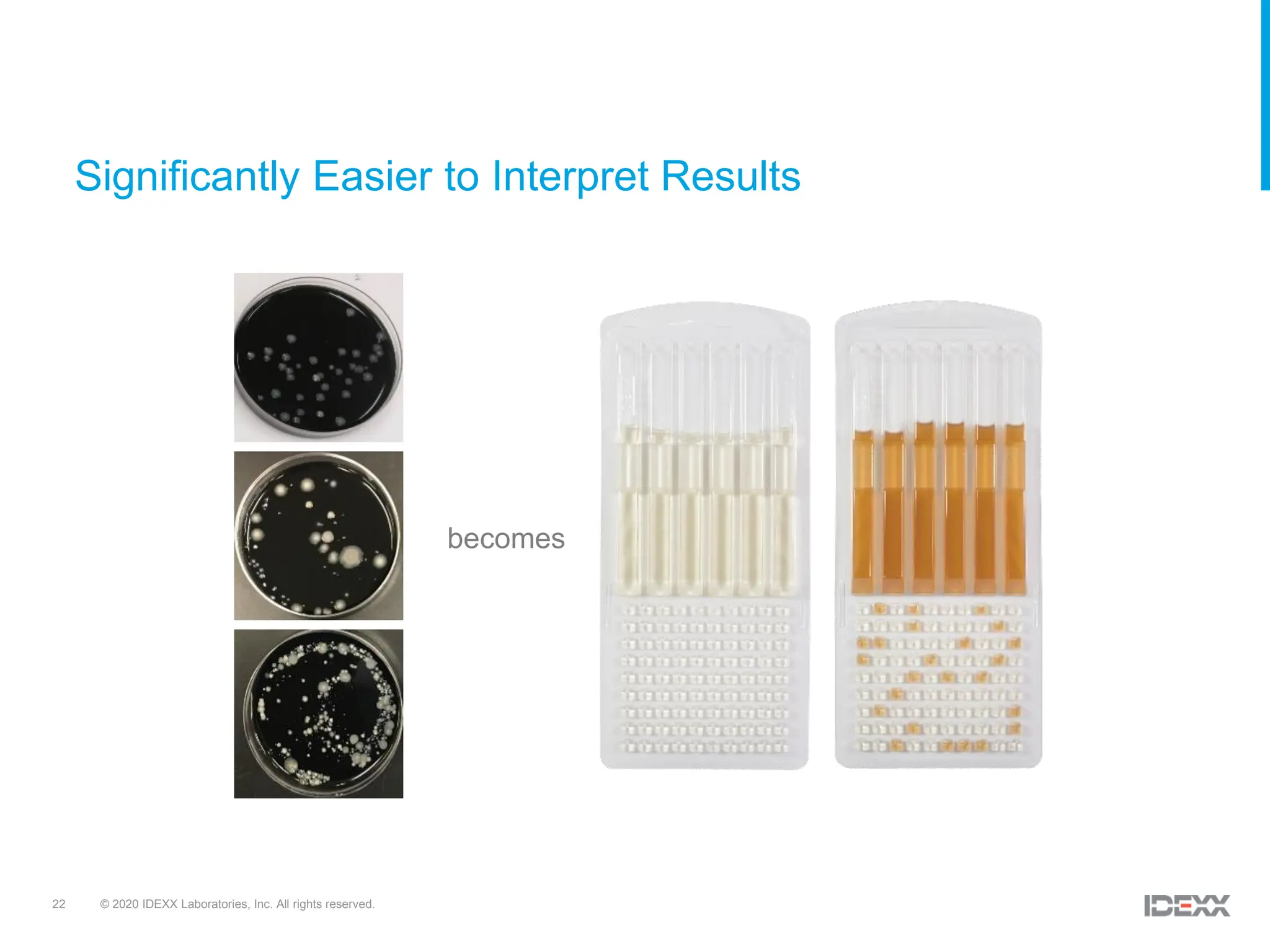 Significantly Easier to Interpret Results

becomes

22 © 2020 IDEXX Laboratories, Inc. All rights reserved.

IDEXX